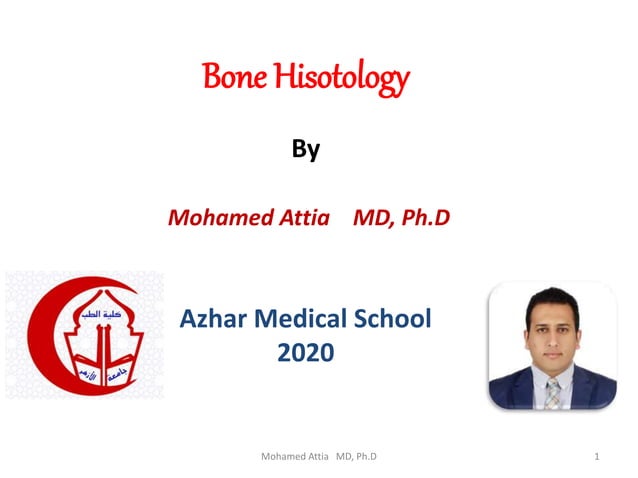 Bone Hisotology

By

Mohamed Attia MD, Ph.D

كلية الطب

جامعة الأزهر

Azhar Medical School
2020

Mohamed Attia MD, Ph.D

1